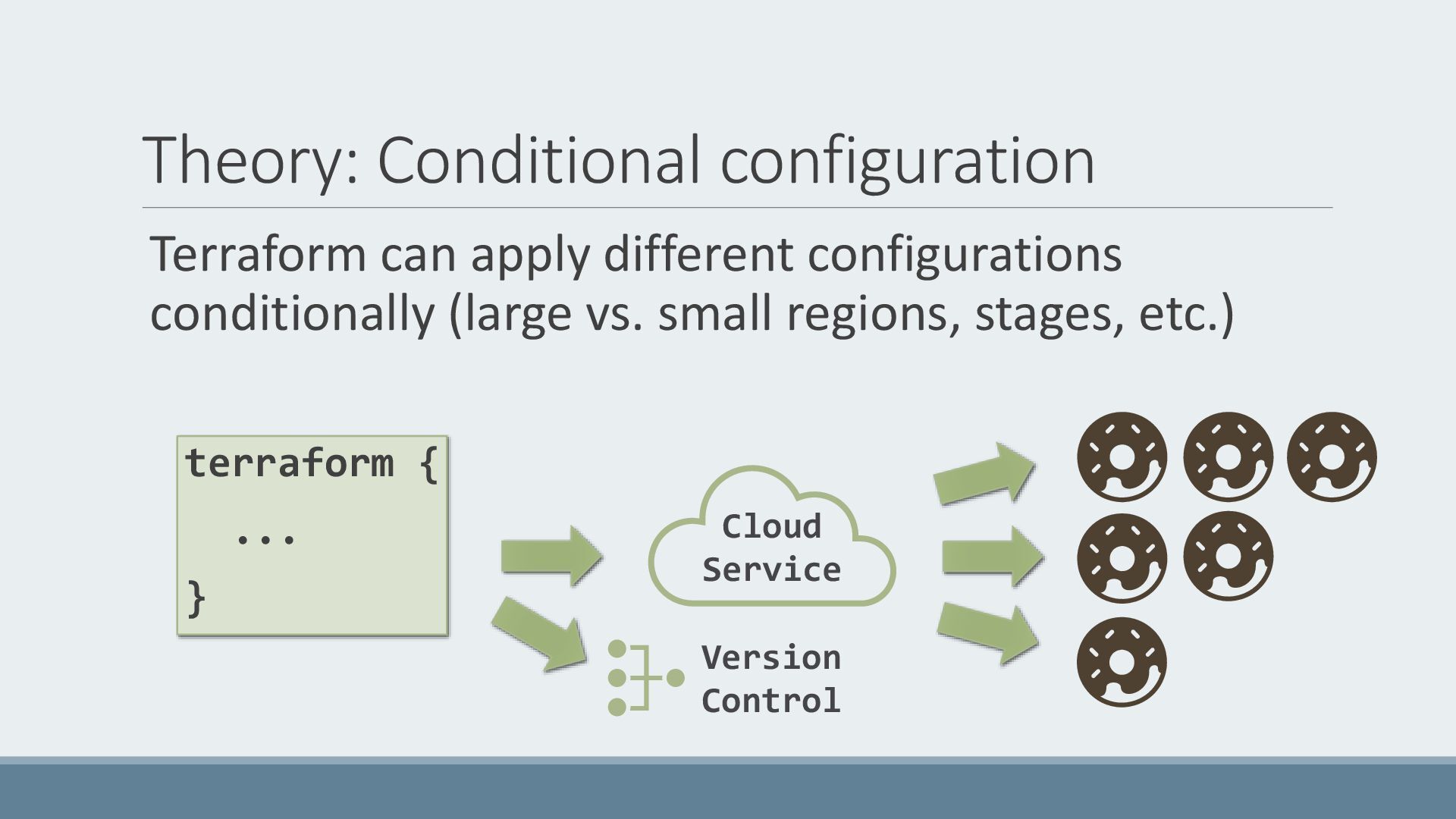 Theory: Conditional configuration

Terraform can apply different configurations conditionally (large vs. small regions, stages, etc.)

terraform {
 ...
}

Cloud Service

Version Control